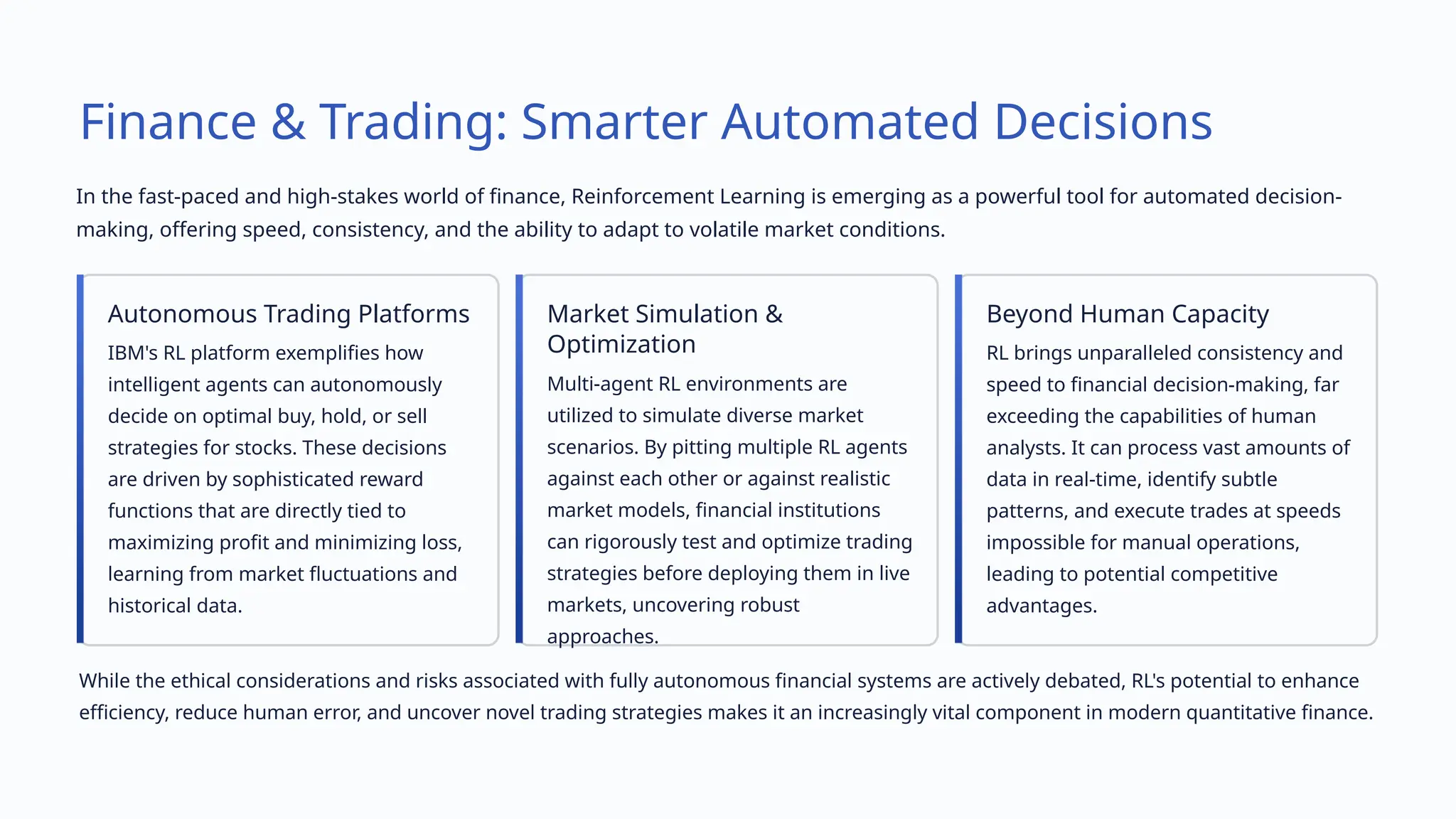 Finance & Trading: Smarter Automated Decisions

In the fast-paced and high-stakes world of finance, Reinforcement Learning is emerging as a powerful tool for automated decision-making, offering speed, consistency, and the ability to adapt to volatile market conditions.

Autonomous Trading Platforms

IBM's RL platform exemplifies how intelligent agents can autonomously decide on optimal buy, hold, or sell strategies for stocks. These decisions are driven by sophisticated reward functions that are directly tied to maximizing profit and minimizing loss, learning from market fluctuations and historical data.

Market Simulation & Optimization

Multi-agent RL environments are utilized to simulate diverse market scenarios. By pitting multiple RL agents against each other or against realistic market models, financial institutions can rigorously test and optimize trading strategies before deploying them in live markets, uncovering robust approaches.

Beyond Human Capacity

RL brings unparalleled consistency and speed to financial decision-making, far exceeding the capabilities of human analysts. It can process vast amounts of data in real-time, identify subtle patterns, and execute trades at speeds impossible for manual operations, leading to potential competitive advantages.

While the ethical considerations and risks associated with fully autonomous financial systems are actively debated, RL's potential to enhance efficiency, reduce human error, and uncover novel trading strategies makes it an increasingly vital component in modern quantitative finance.